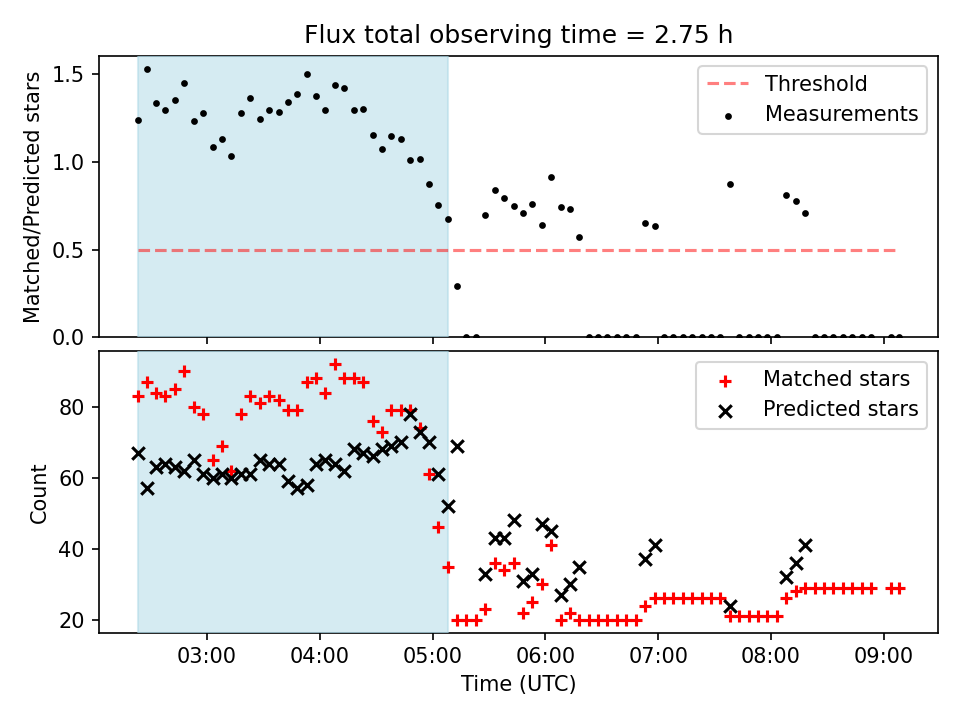 Flux total observing time = 2.75 h

Matched/Predicted stars

1.5
1.0
0.5
0.0

Threshold
Measurements

Count

80
60
40
20

Matched stars
Predicted stars

03:00
04:00
05:00
06:00
07:00
08:00
09:00

Time (UTC)